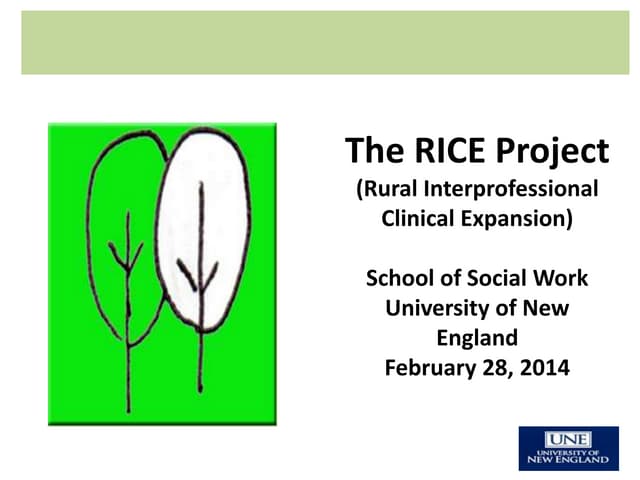 The RICE Project
(Rural Interprofessional Clinical Expansion)

School of Social Work
University of New England
February 28, 2014

UNE
UNIVERSITY OF
NEW ENGLAND